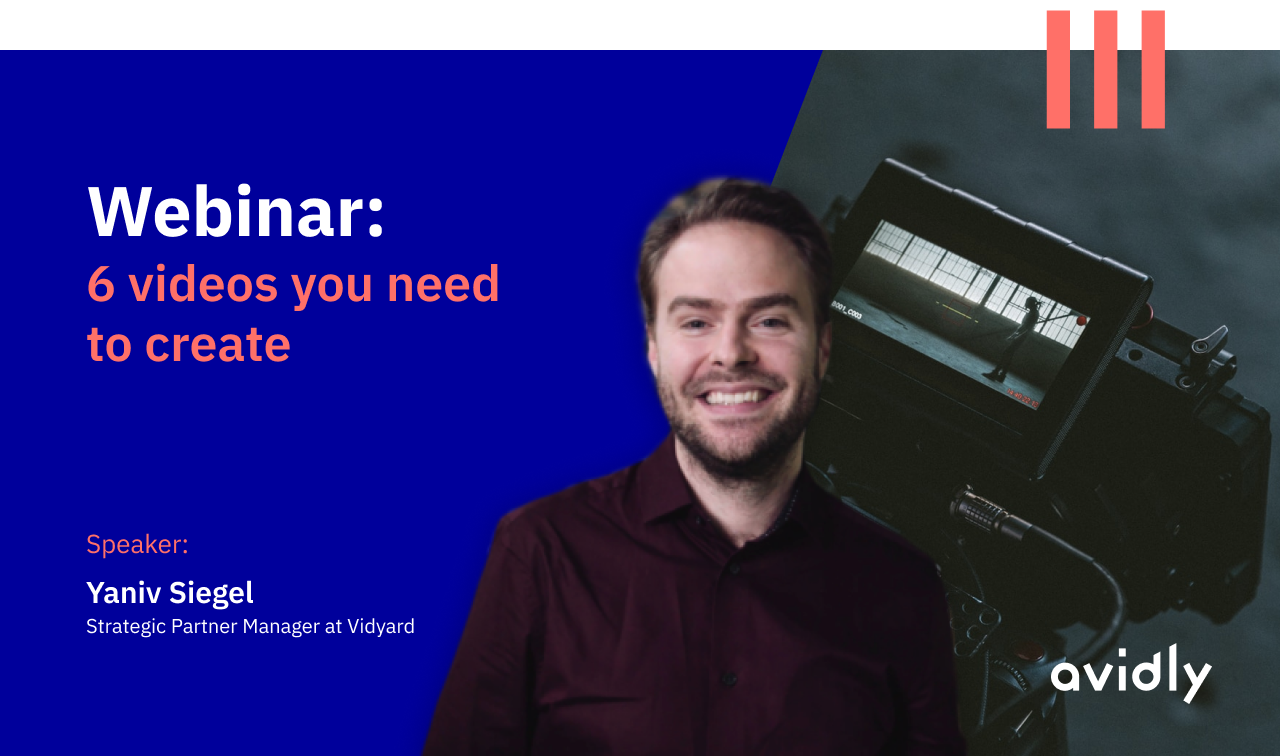 Webinar:
6 videos you need to create

Speaker:
Yaniv Siegel
Strategic Partner Manager at Vidyard

avidly